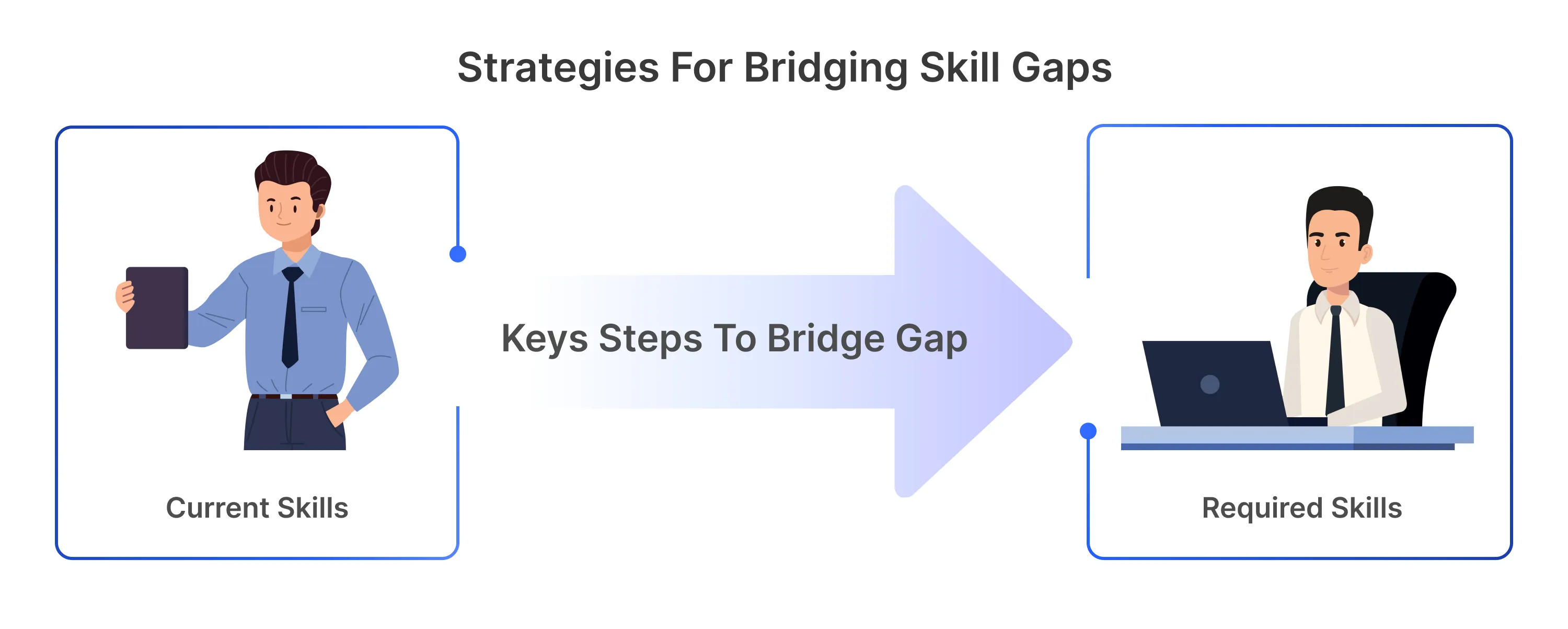 Strategies For Bridging Skill Gaps

Current Skills

Keys Steps To Bridge Gap

Required Skills